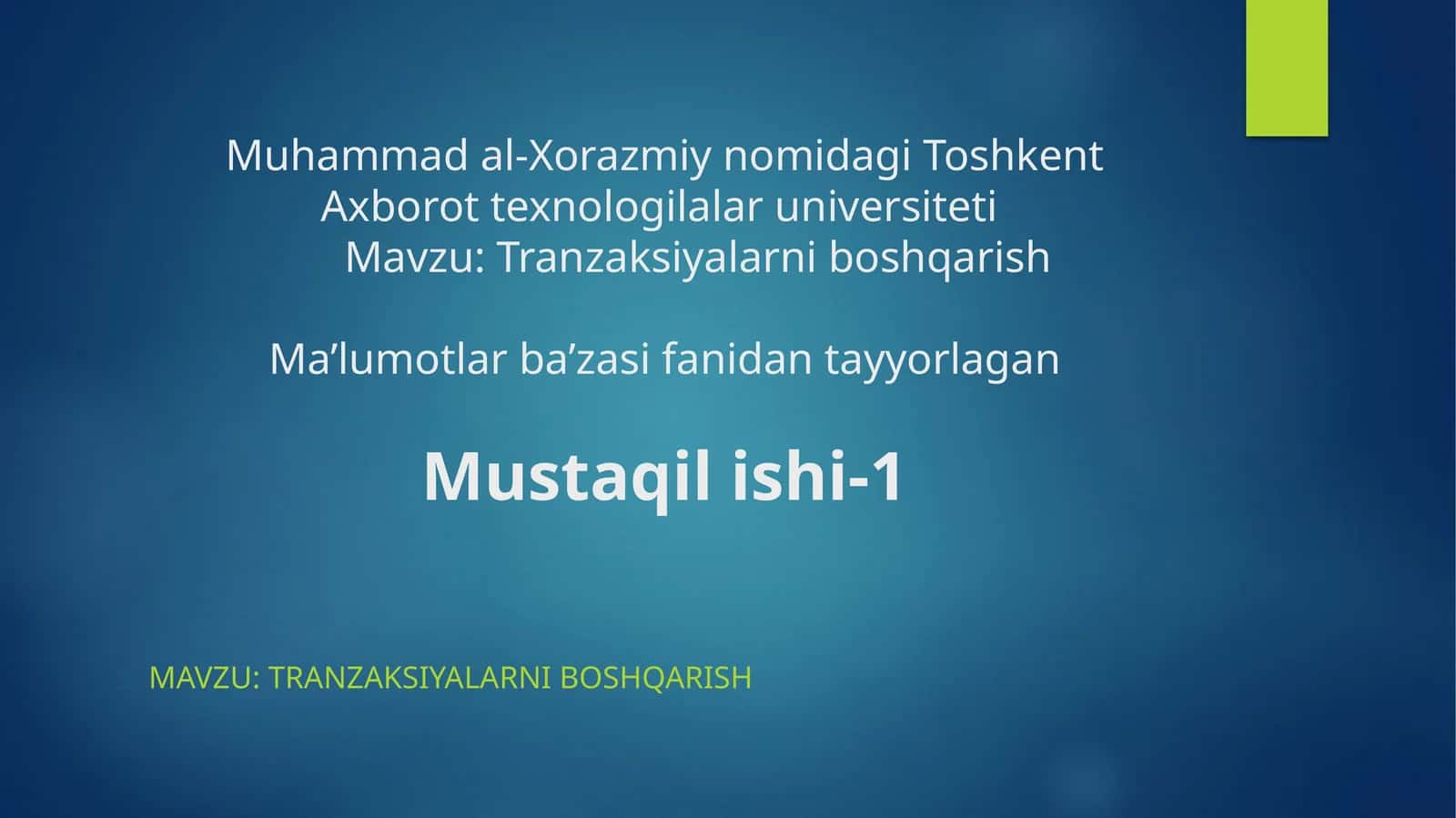 Muhammad al-Xorazmiy nomidagi Toshkent Axborot texnologilalar universiteti
Mavzu: Tranzaksiyalarni boshqarish

Ma’lumotlar ba’zasi fanidan tayyorlagan

Mustaqil ishi-1

MAVZU: TRANZAKSIYALARNI BOSHQARISH